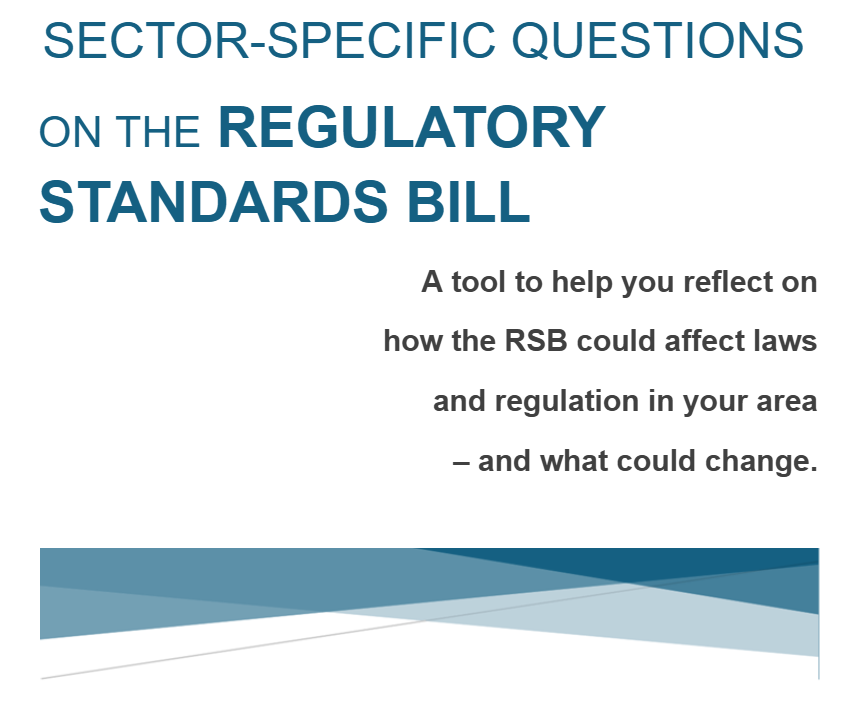 SECTOR-SPECIFIC QUESTIONS

ON THE REGULATORY STANDARDS BILL

A tool to help you reflect on how the RSB could affect laws and regulation in your area – and what could change.